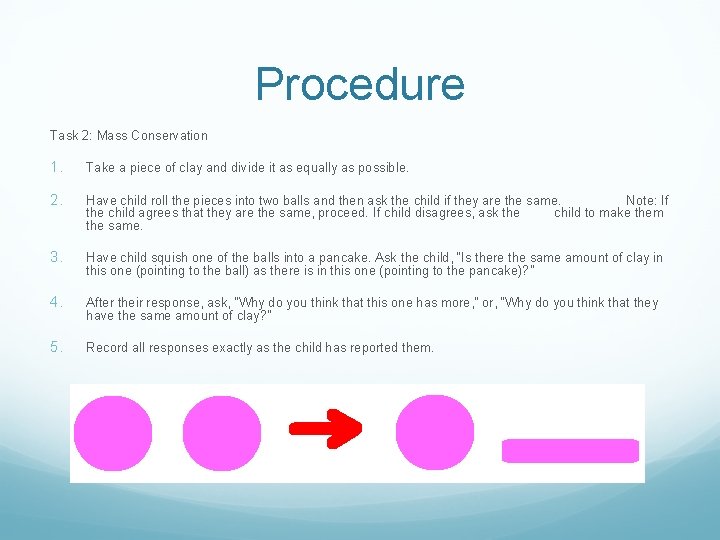 Procedure

Task 2: Mass Conservation

1. Take a piece of clay and divide it as equally as possible.

2. Have child roll the pieces into two balls and then ask the child if they are the same. Note: If the child agrees that they are the same, proceed. If child disagrees, ask the child to make them the same.

3. Have child squish one of the balls into a pancake. Ask the child, "Is there the same amount of clay in this one (pointing to the ball) as there is in this one (pointing to the pancake)?"

4. After their response, ask, "Why do you think that this one has more," or, "Why do you think that they have the same amount of clay?"

5. Record all responses exactly as the child has reported them.